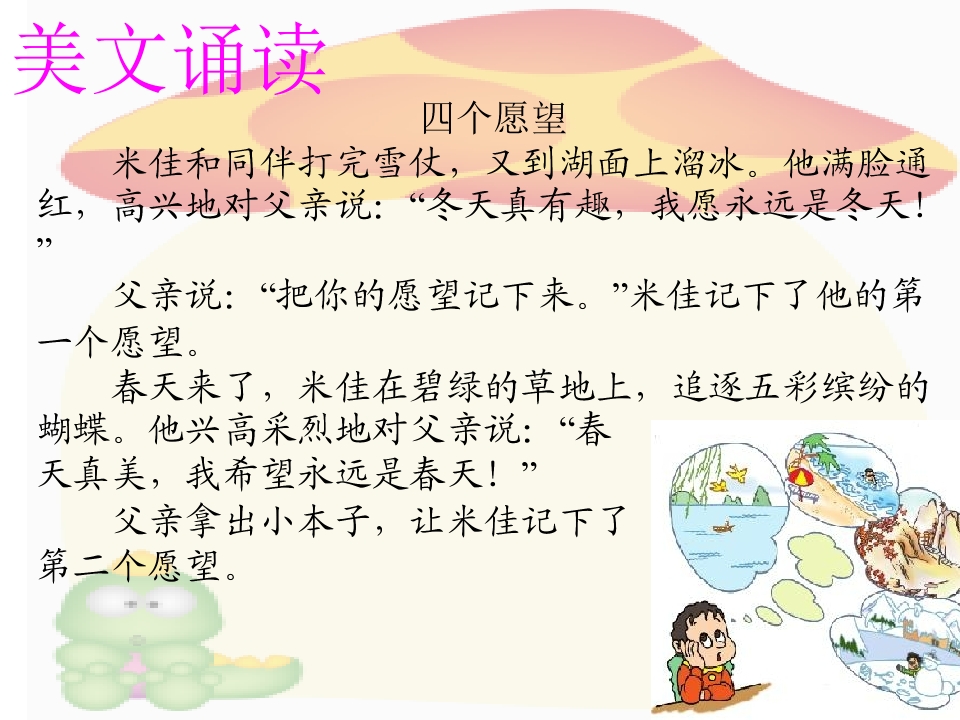 美文诵读

四个愿望

米佳和同伴打完雪仗，又到湖面上溜冰。他满脸通红，高兴地对父亲说：“冬天真有趣，我愿永远是冬天！”

父亲说：“把你的愿望记下来。”米佳记下了他的第一个愿望。

春天来了，米佳在碧绿的草地上，追逐五彩缤纷的蝴蝶。他兴高采烈地对父亲说：“春天真美，我希望永远是春天！”

父亲拿出小本子，让米佳记下了第二个愿望。